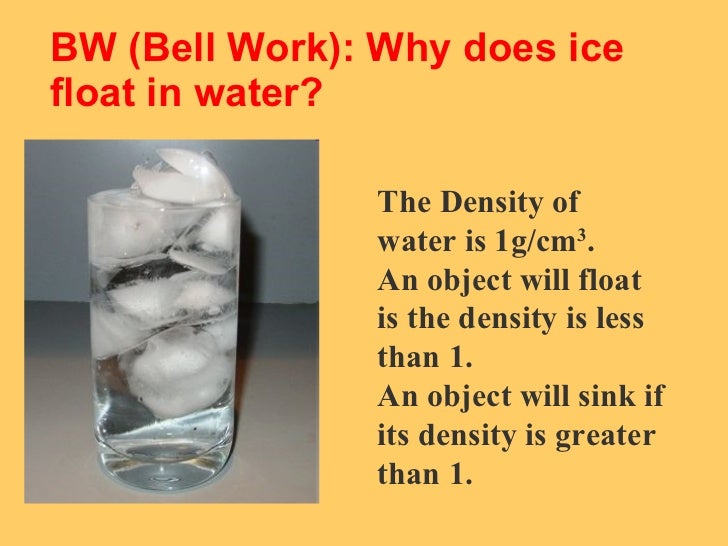 BW (Bell Work): Why does ice float in water?

The Density of water is $1g/cm^3$.
An object will float is the density is less than 1.
An object will sink if its density is greater than 1.